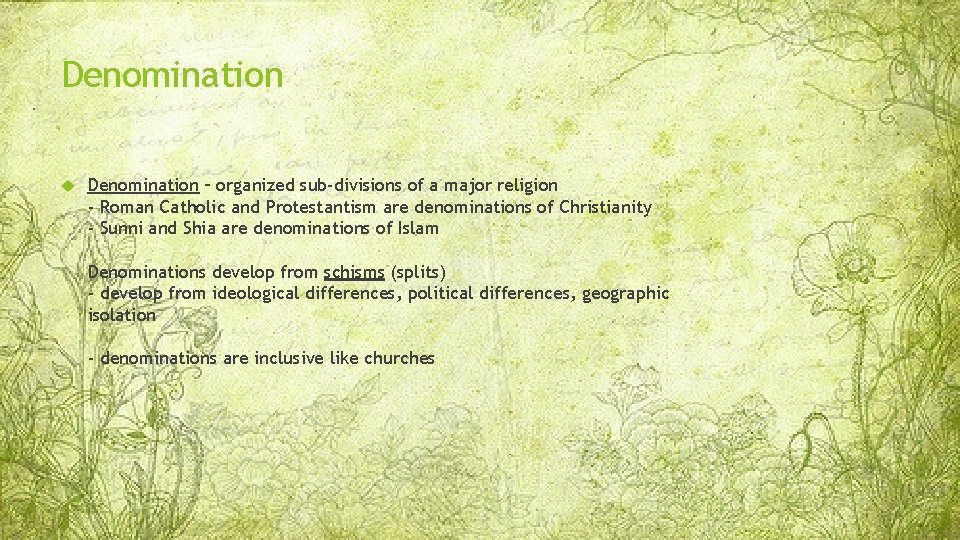 Denomination

Denomination – organized sub-divisions of a major religion
- Roman Catholic and Protestantism are denominations of Christianity
- Sunni and Shia are denominations of Islam

Denominations develop from schisms (splits)
- develop from ideological differences, political differences, geographic isolation

- denominations are inclusive like churches